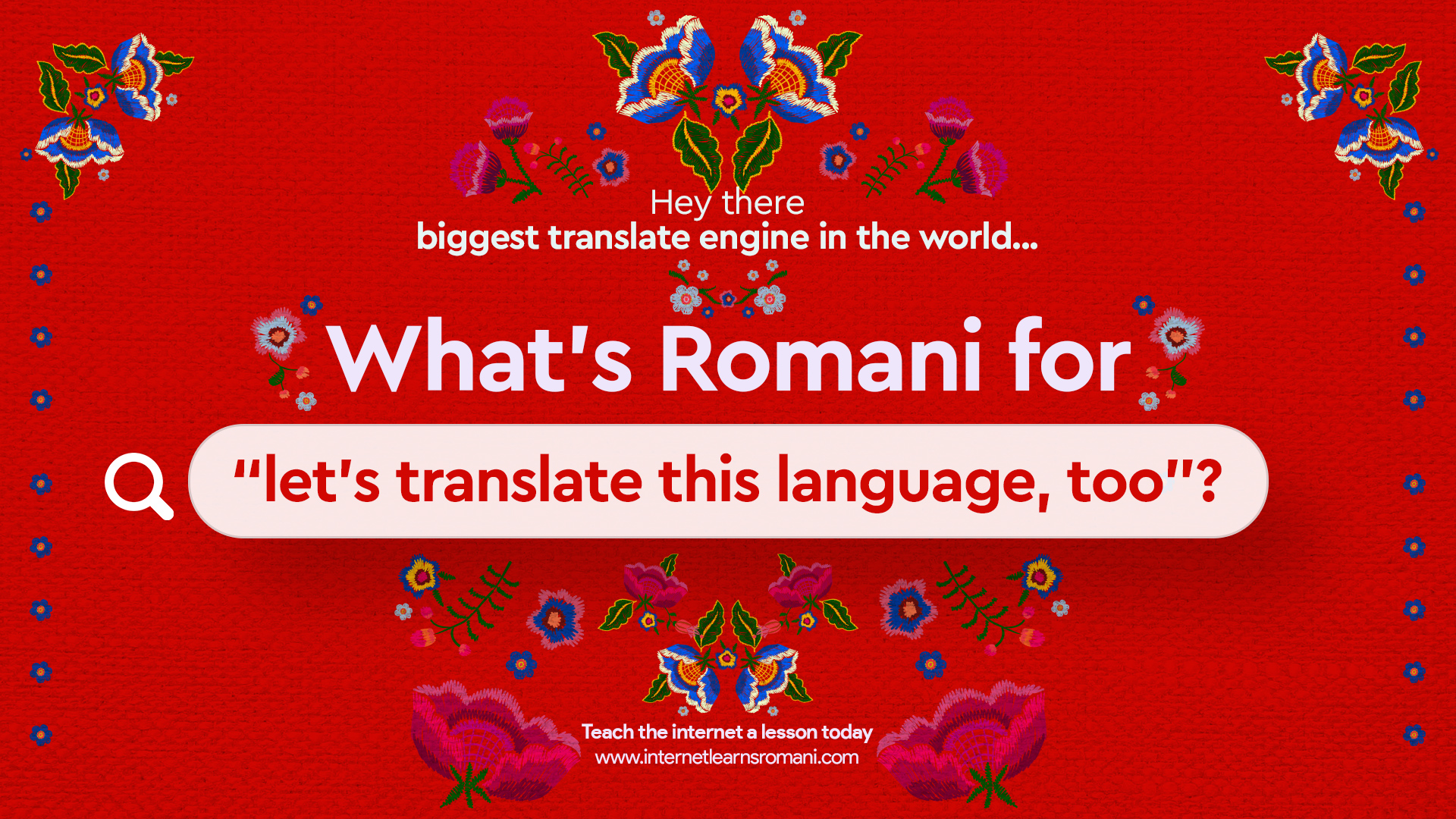 Hey there
biggest translate engine in the world...

What's Romani for

"let's translate this language, too"?

Teach the internet a lesson today
www.internetlearnsromani.com